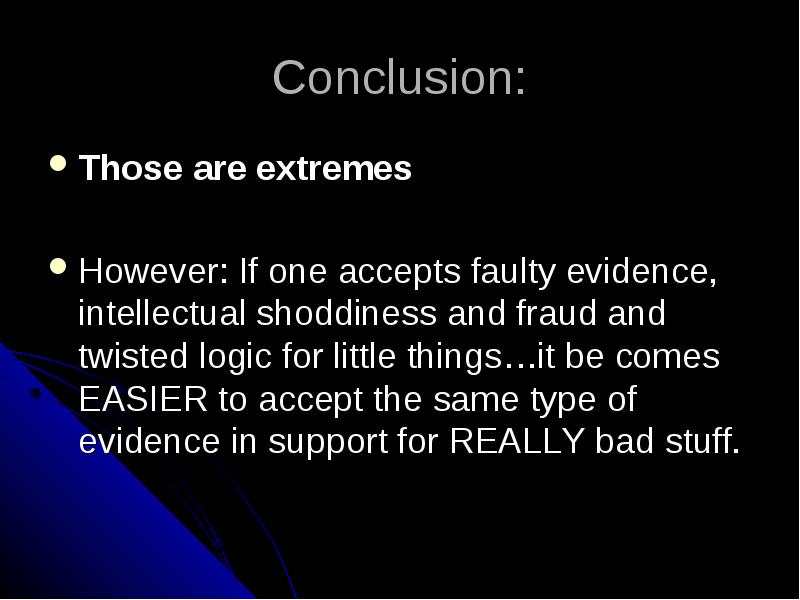 Conclusion:

- Those are extremes

- However: If one accepts faulty evidence, intellectual shoddiness and fraud and twisted logic for little things…it be comes EASIER to accept the same type of evidence in support for REALLY bad stuff.